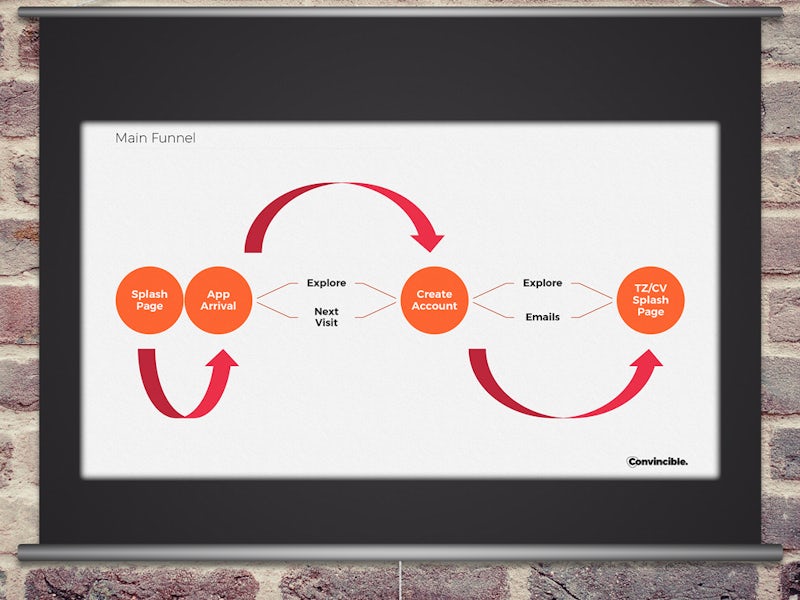 Main Funnel

Splash Page

App Arrival

Explore

Next Visit

Create Account

Explore

Emails

TZ/CV Splash Page

Convincible.